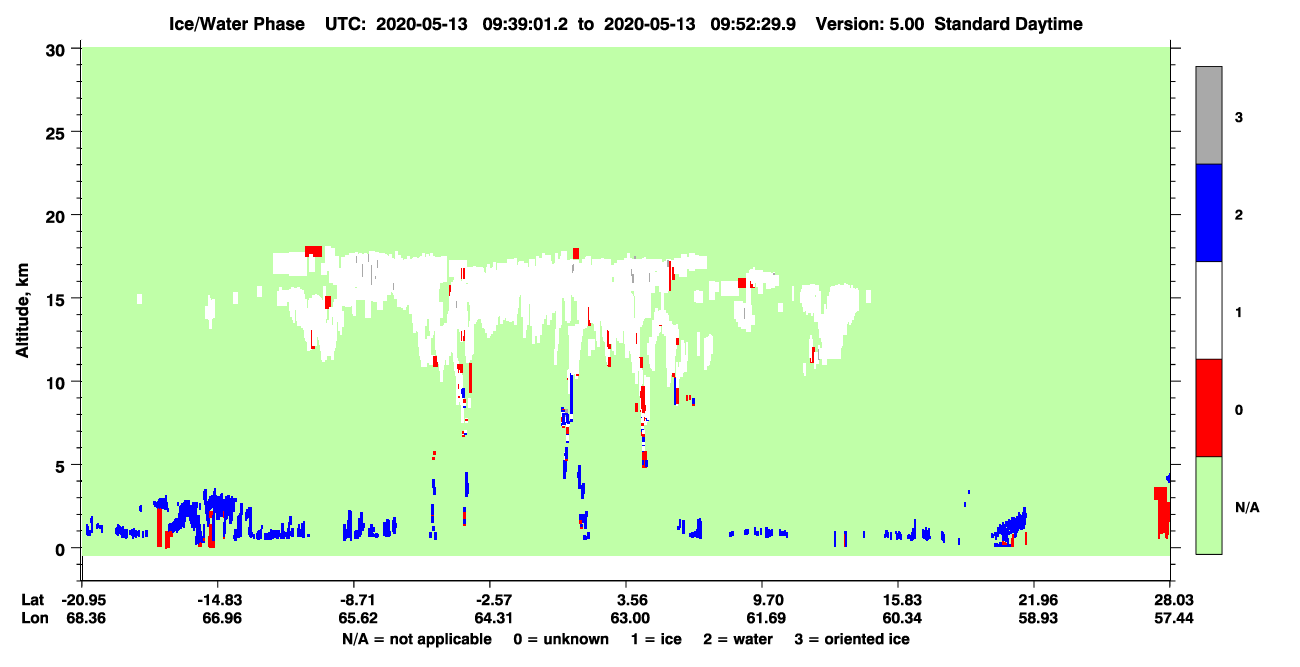 Ice/Water Phase UTC: 2020-05-13 09:39:01.2 to 2020-05-13 09:52:29.9 Version: 5.00 Standard Daytime

Altitude, km

30
25
20
15
10
5
0

3
2
1
0
N/A

Lat -20.95 -14.83 -8.71 -2.57 3.56 9.70 15.83 21.96 28.03
Lon 68.36 66.96 65.62 64.31 63.00 61.69 60.34 58.93 57.44

N/A = not applicable 0 = unknown 1 = ice 2 = water 3 = oriented ice